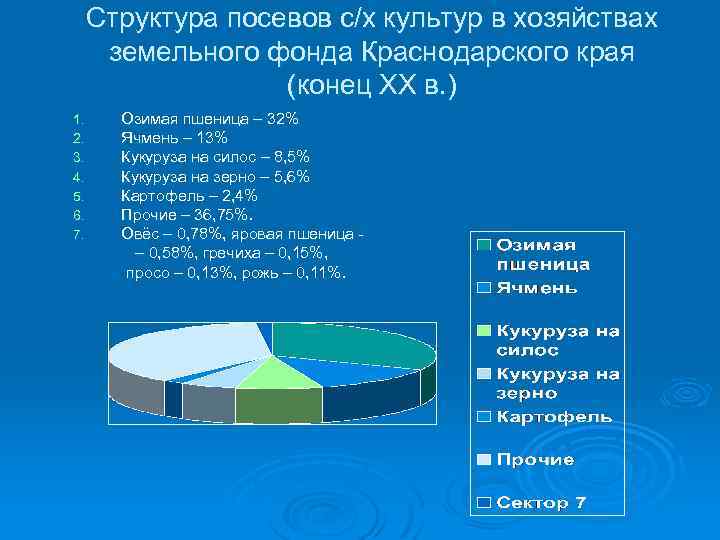 Структура посевов с/х культур в хозяйствах земельного фонда Краснодарского края (конец XX в.)

1. Озимая пшеница – 32%
2. Ячмень – 13%
3. Кукуруза на силос – 8,5%
4. Кукуруза на зерно – 5,6%
5. Картофель – 2,4%
6. Прочие – 36,75%.
7. Овёс – 0,78%, яровая пшеница - – 0,58%, гречиха – 0,15%, просо – 0,13%, рожь – 0,11%.

Озимая пшеница
Ячмень
Кукуруза на силос
Кукуруза на зерно
Картофель
Прочие
Сектор 7